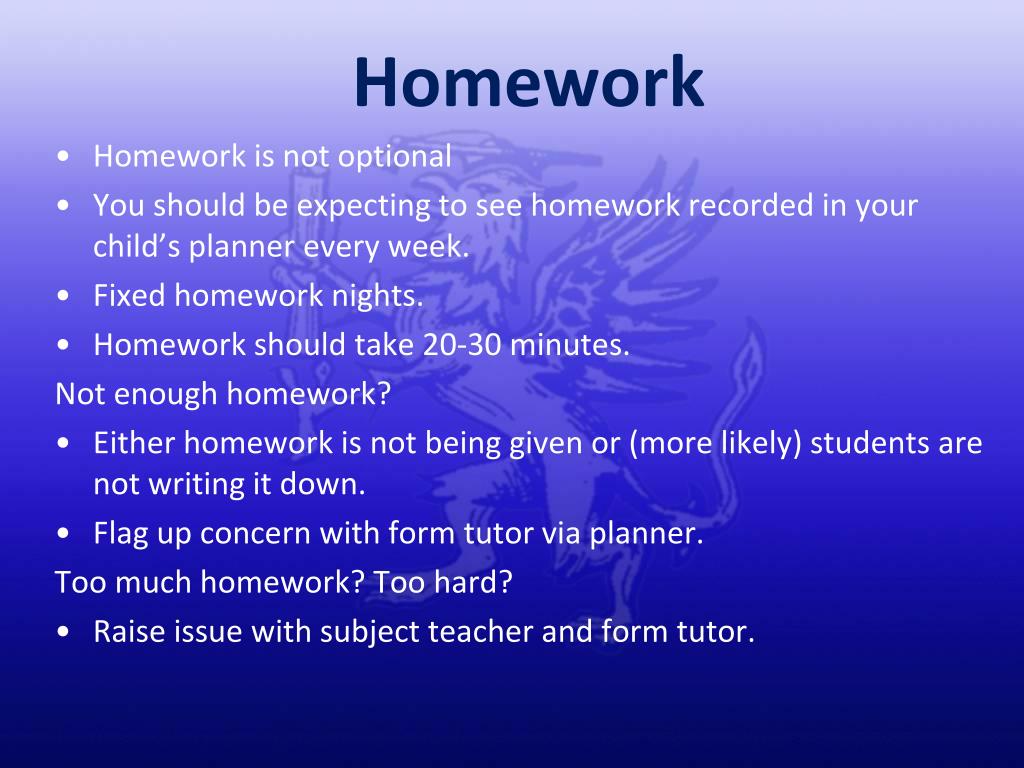 Homework

• Homework is not optional
• You should be expecting to see homework recorded in your child’s planner every week.
• Fixed homework nights.
• Homework should take 20-30 minutes.

Not enough homework?
• Either homework is not being given or (more likely) students are not writing it down.
• Flag up concern with form tutor via planner.

Too much homework? Too hard?
• Raise issue with subject teacher and form tutor.